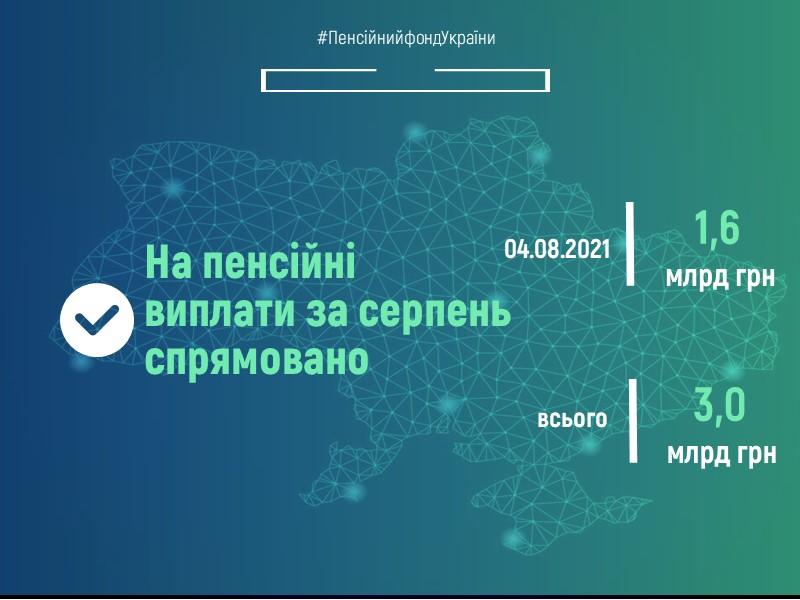 #ПенсійнийфондУкраїни

На пенсійні виплати за серпень спрямовано

04.08.2021

1,6 млрд грн

всього

3,0 млрд грн